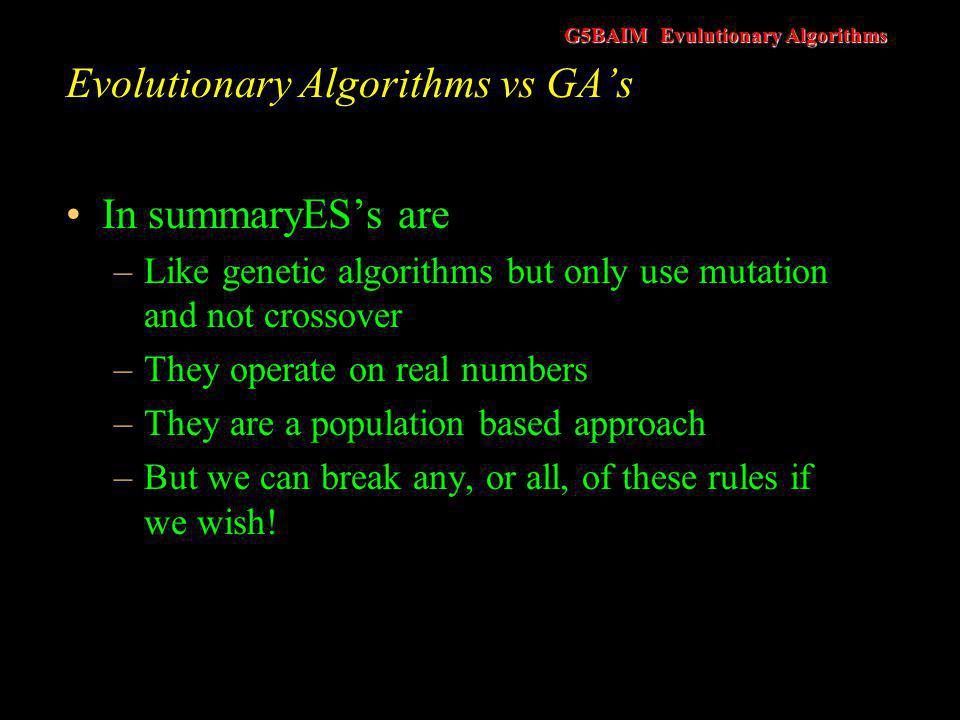 G5BAIM Evulutionary Algorithms

Evolutionary Algorithms vs GA's

• In summaryES's are
– Like genetic algorithms but only use mutation and not crossover
– They operate on real numbers
– They are a population based approach
– But we can break any, or all, of these rules if we wish!